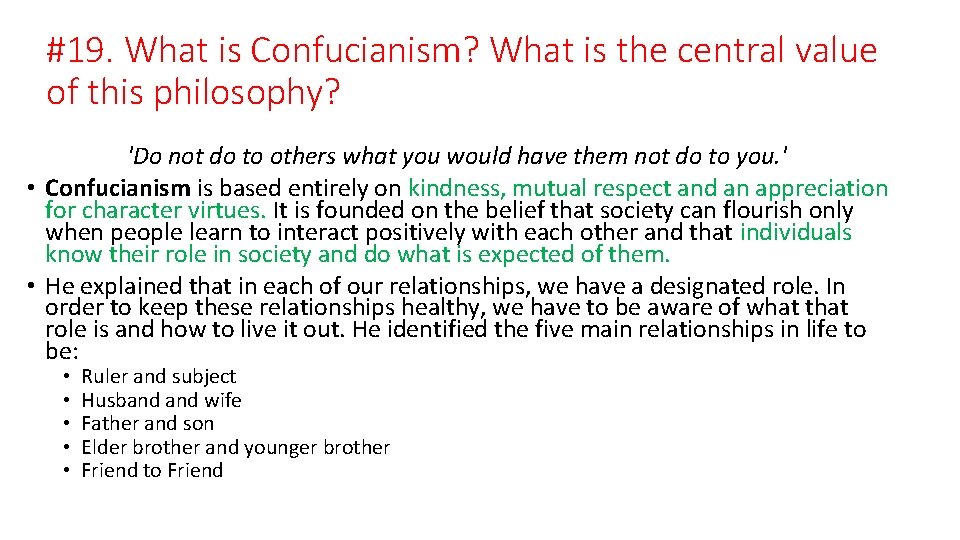 #19. What is Confucianism? What is the central value of this philosophy?

'Do not do to others what you would have them not do to you.'

• Confucianism is based entirely on kindness, mutual respect and an appreciation for character virtues. It is founded on the belief that society can flourish only when people learn to interact positively with each other and that individuals know their role in society and do what is expected of them.

• He explained that in each of our relationships, we have a designated role. In order to keep these relationships healthy, we have to be aware of what that role is and how to live it out. He identified the five main relationships in life to be:
  • Ruler and subject
  • Husband and wife
  • Father and son
  • Elder brother and younger brother
  • Friend to Friend